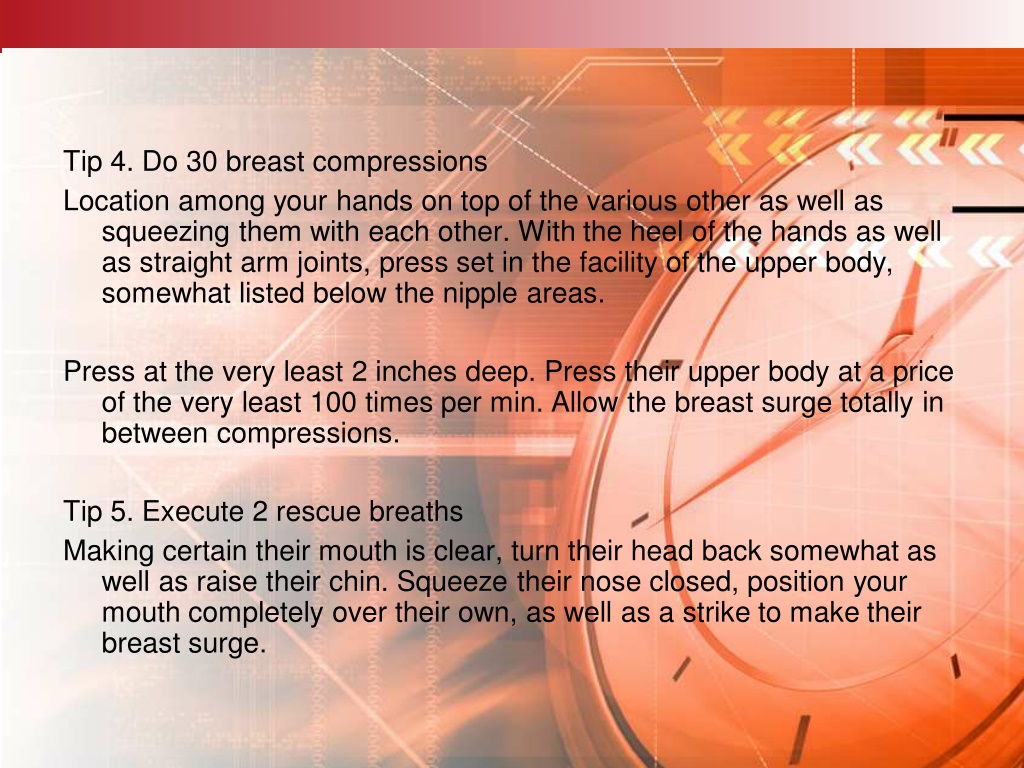 Tip 4. Do 30 breast compressions

Location among your hands on top of the various other as well as squeezing them with each other. With the heel of the hands as well as straight arm joints, press set in the facility of the upper body, somewhat listed below the nipple areas.

Press at the very least 2 inches deep. Press their upper body at a price of the very least 100 times per min. Allow the breast surge totally in between compressions.

Tip 5. Execute 2 rescue breaths

Making certain their mouth is clear, turn their head back somewhat as well as raise their chin. Squeeze their nose closed, position your mouth completely over their own, as well as a strike to make their breast surge.